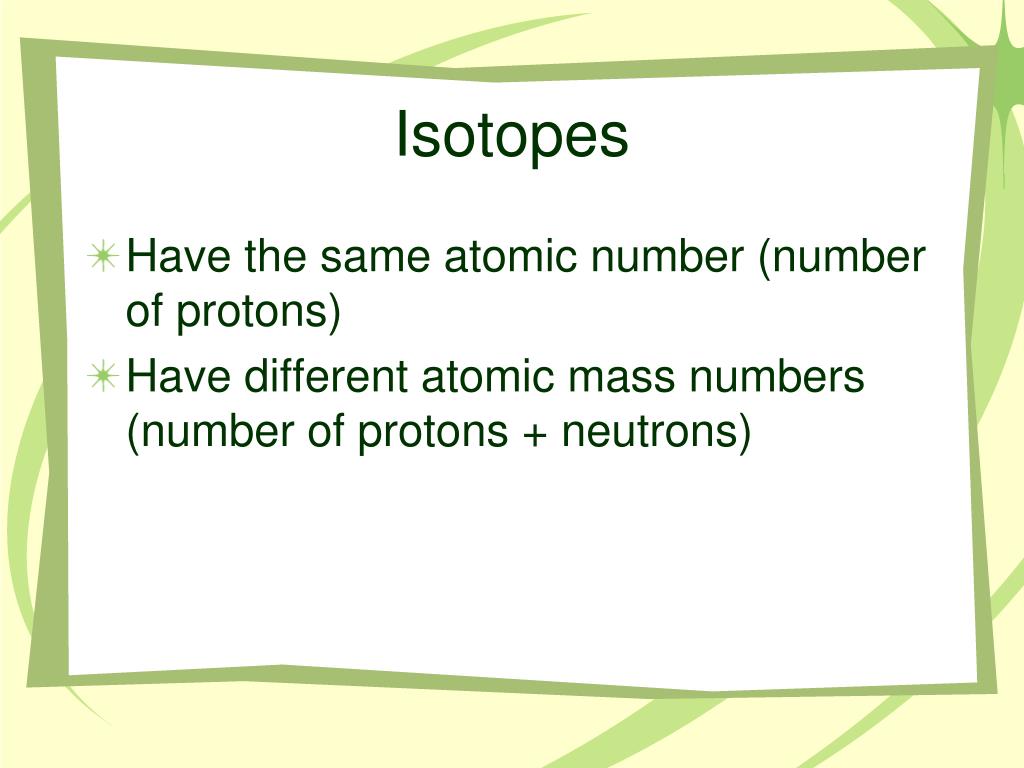 Isotopes

Have the same atomic number (number of protons)

Have different atomic mass numbers (number of protons + neutrons)